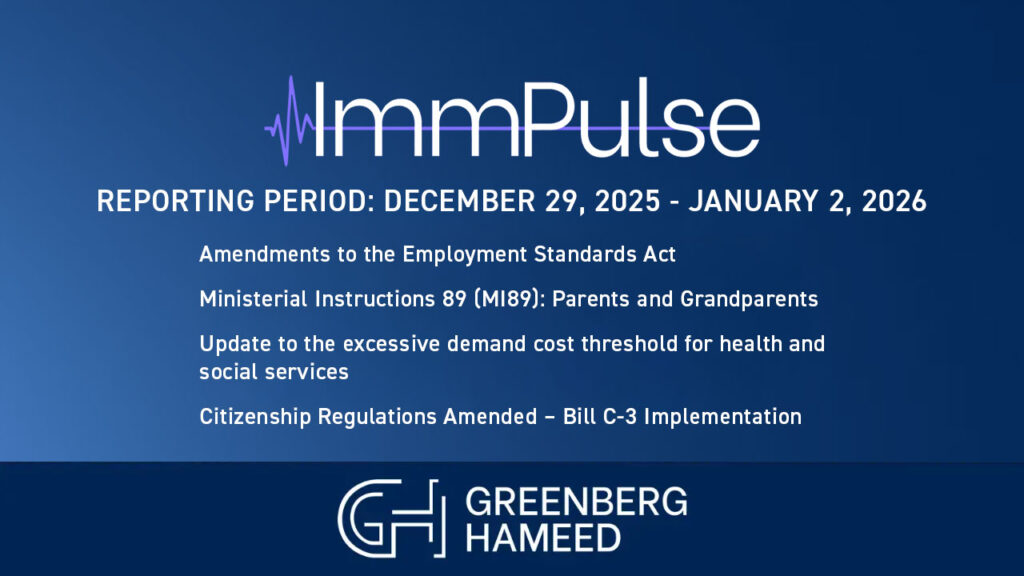 ImmPulse

REPORTING PERIOD: DECEMBER 29, 2025 - JANUARY 2, 2026

Amendments to the Employment Standards Act

Ministerial Instructions 89 (MI89): Parents and Grandparents

Update to the excessive demand cost threshold for health and social services

Citizenship Regulations Amended – Bill C-3 Implementation

GH GREENBERG HAMEED